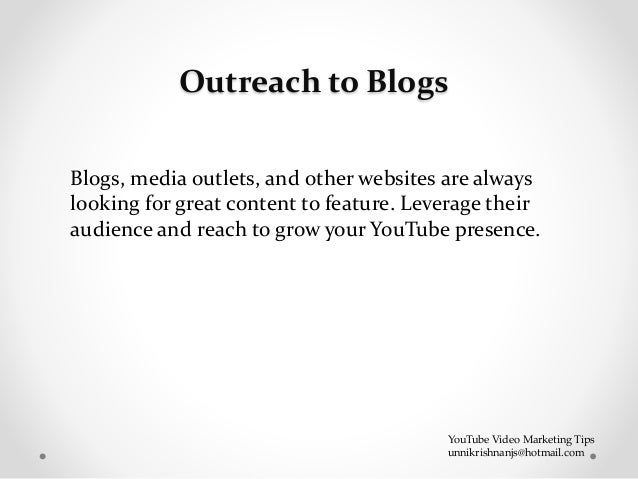 Outreach to Blogs

Blogs, media outlets, and other websites are always looking for great content to feature. Leverage their audience and reach to grow your YouTube presence.

YouTube Video Marketing Tips
unnikrishnanjs@hotmail.com